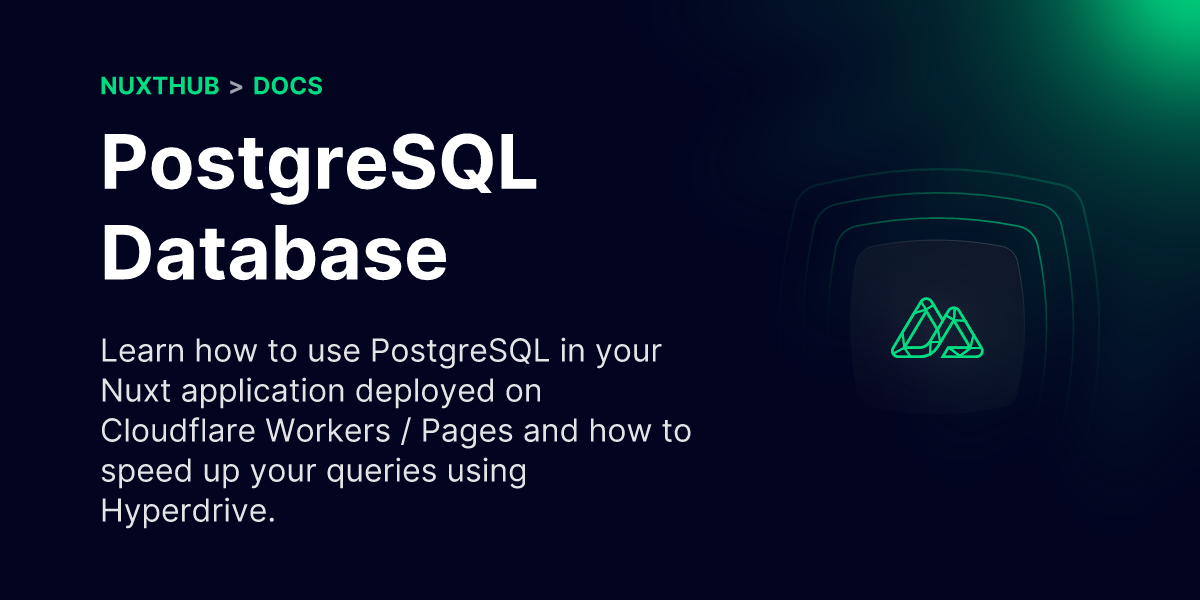 NUXTHUB > DOCS

PostgreSQL Database

Learn how to use PostgreSQL in your Nuxt application deployed on Cloudflare Workers / Pages and how to speed up your queries using Hyperdrive.